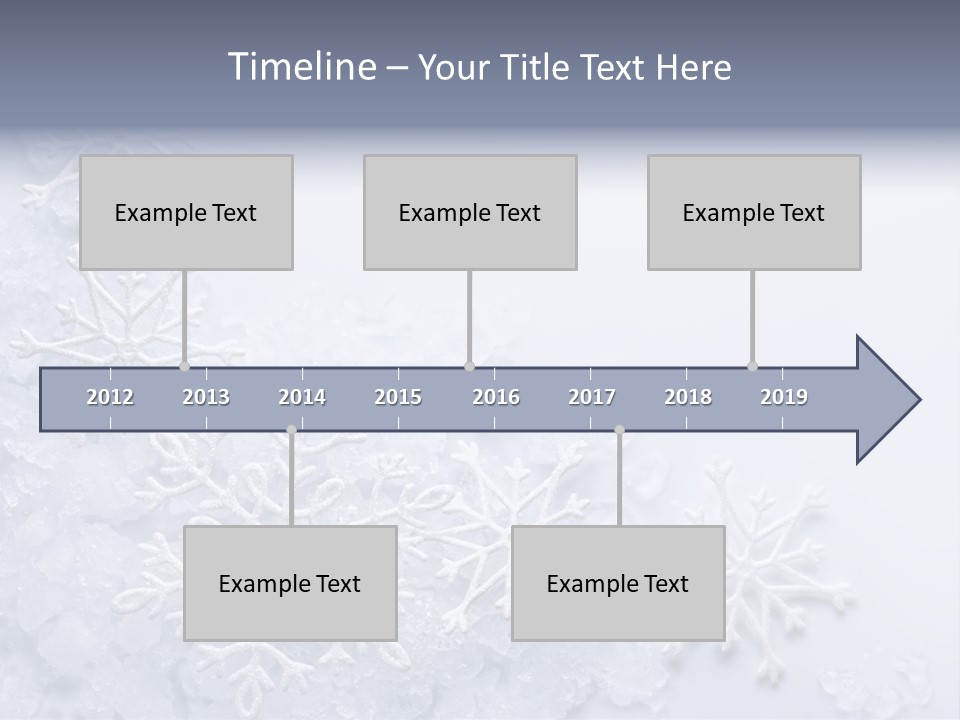 Timeline – Your Title Text Here

Example Text

Example Text

Example Text

2012 2013 2014 2015 2016 2017 2018 2019

Example Text

Example Text